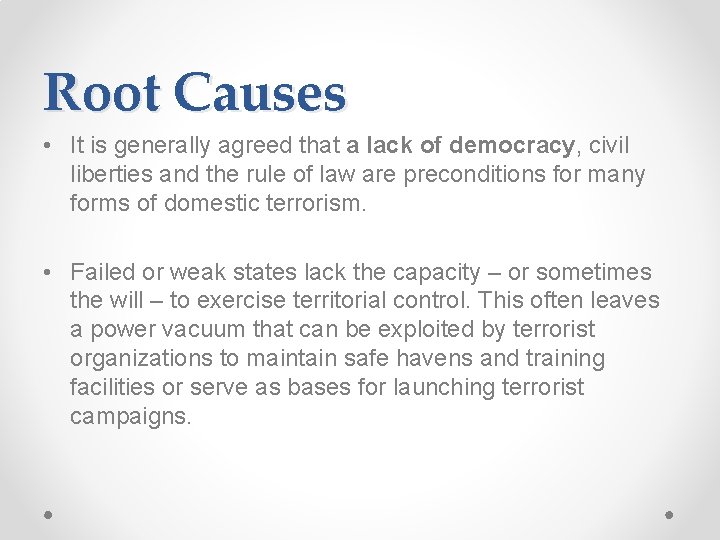 Root Causes

• It is generally agreed that a lack of democracy, civil liberties and the rule of law are preconditions for many forms of domestic terrorism.

• Failed or weak states lack the capacity – or sometimes the will – to exercise territorial control. This often leaves a power vacuum that can be exploited by terrorist organizations to maintain safe havens and training facilities or serve as bases for launching terrorist campaigns.